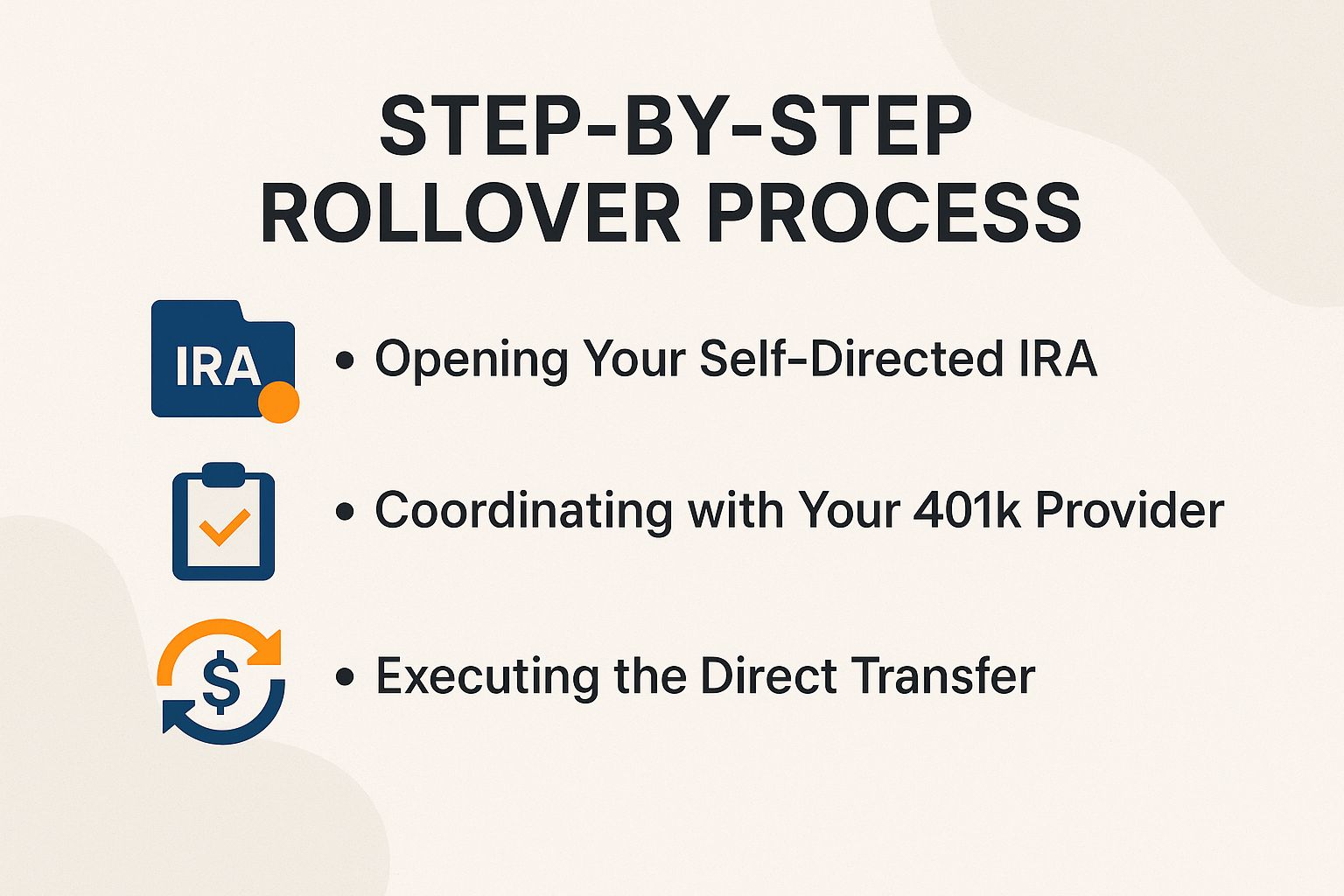 STEP-BY-STEP ROLLOVER PROCESS

IRA

• Opening Your Self-Directed IRA

• Coordinating with Your 401k Provider

$

• Executing the Direct Transfer